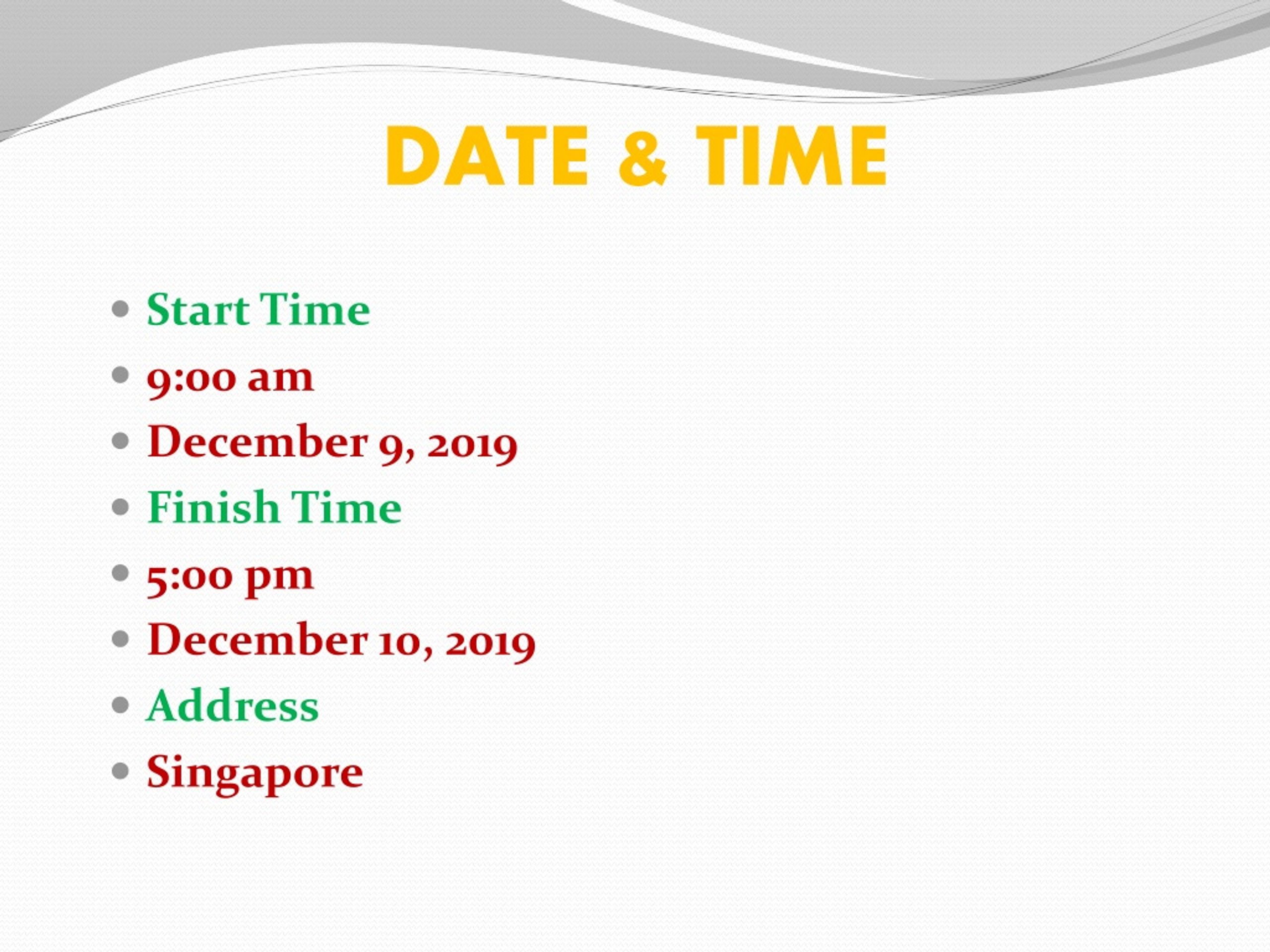 DATE & TIME

- Start Time
- 9:00 am
- December 9, 2019
- Finish Time
- 5:00 pm
- December 10, 2019
- Address
- Singapore